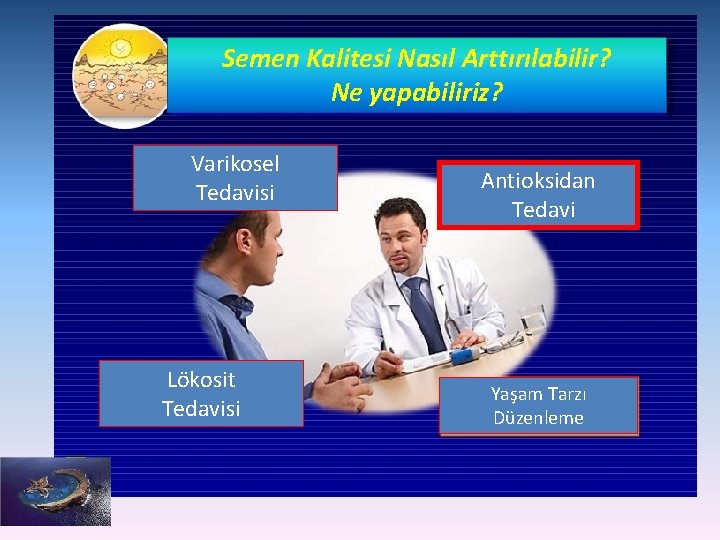 Semen Kalitesi Nasıl Arttırılabilir?
Ne yapabiliriz?

Varikosel Tedavisi

Antioksidan Tedavi

Lökosit Tedavisi

Yaşam Tarzı Düzenleme